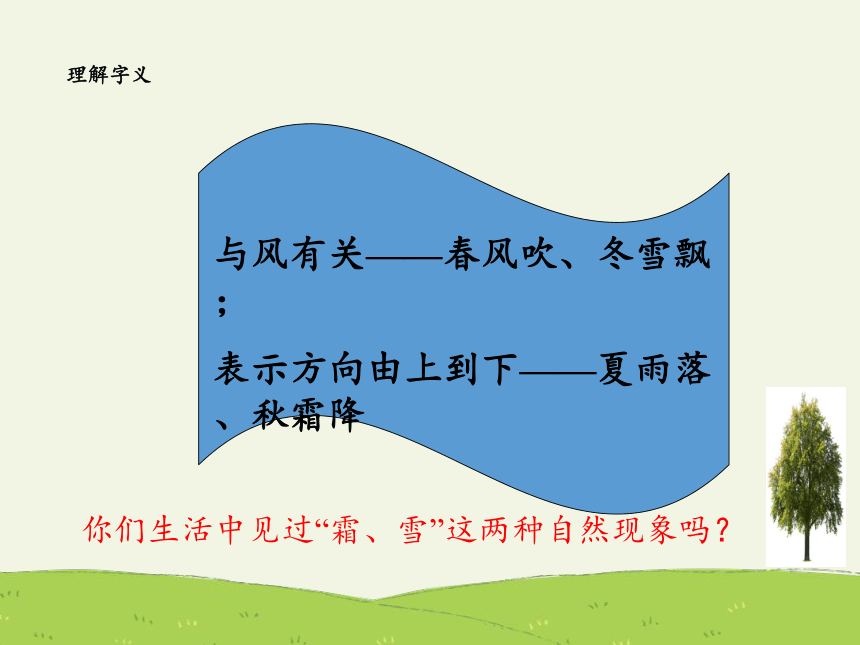 理解字义

与风有关——春风吹、冬雪飘；

表示方向由上到下——夏雨落、秋霜降

你们生活中见过“霜、雪”这两种自然现象吗？